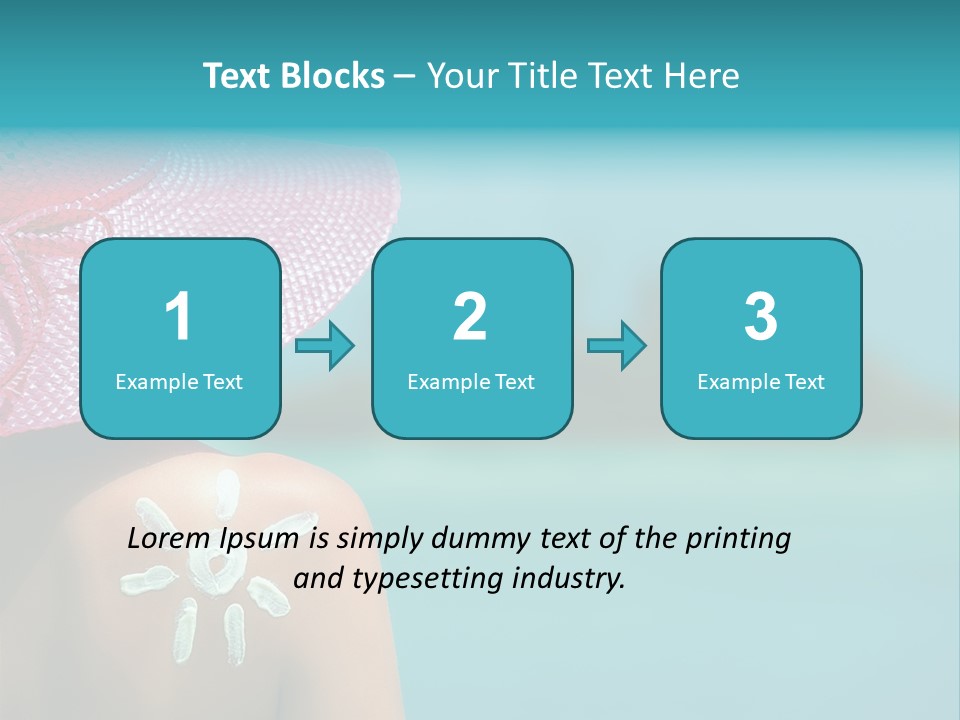 Text Blocks – Your Title Text Here

1
Example Text

2
Example Text

3
Example Text

Lorem Ipsum is simply dummy text of the printing and typesetting industry.